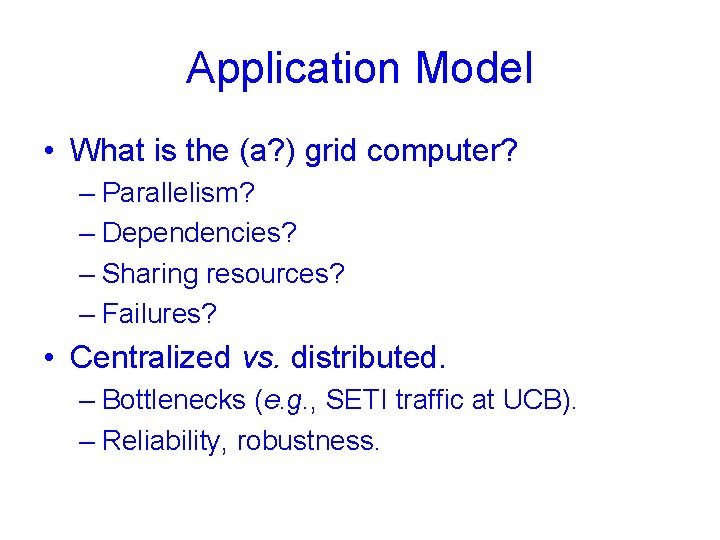 Application Model

• What is the (a?) grid computer?
– Parallelism?
– Dependencies?
– Sharing resources?
– Failures?

• Centralized vs. distributed.
– Bottlenecks (e.g., SETI traffic at UCB).
– Reliability, robustness.